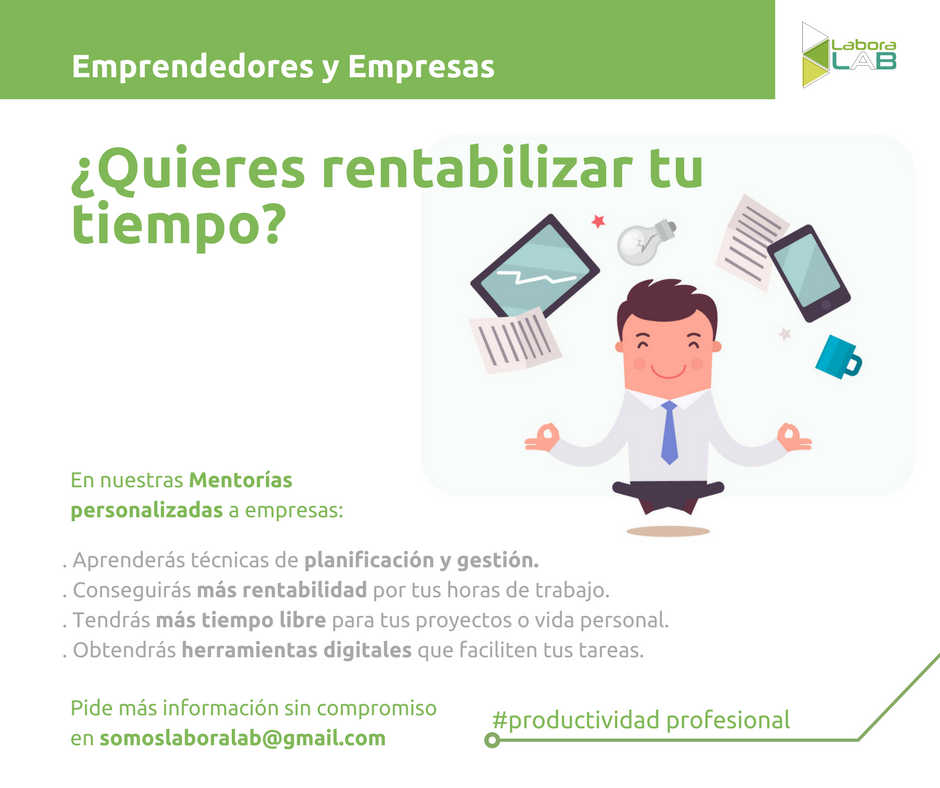 Emprendedores y Empresas

Labora LAB

¿Quieres rentabilizar tu tiempo?

En nuestras Mentorías personalizadas a empresas:

. Aprenderás técnicas de planificación y gestión.
. Conseguirás más rentabilidad por tus horas de trabajo.
. Tendrás más tiempo libre para tus proyectos o vida personal.
. Obtendrás herramientas digitales que faciliten tus tareas.

Pide más información sin compromiso en somoslaboralab@gmail.com

#productividad profesional